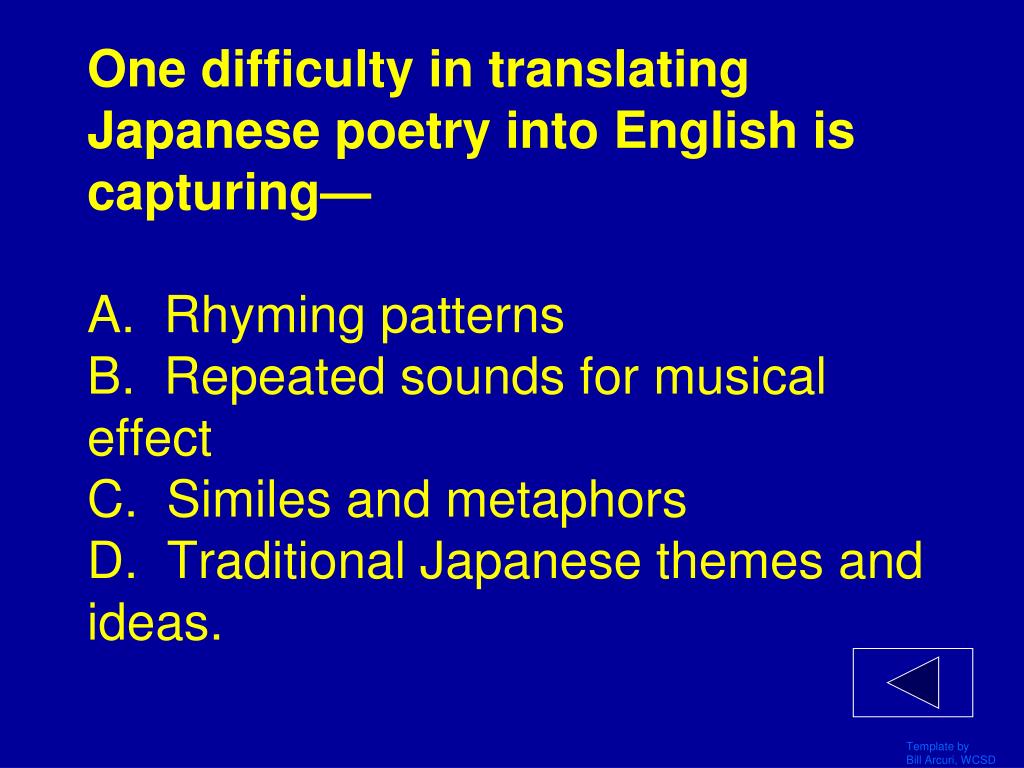 One difficulty in translating Japanese poetry into English is capturing—

A. Rhyming patterns
B. Repeated sounds for musical effect
C. Similes and metaphors
D. Traditional Japanese themes and ideas.

Template by
Bill Arcuri, WCSD